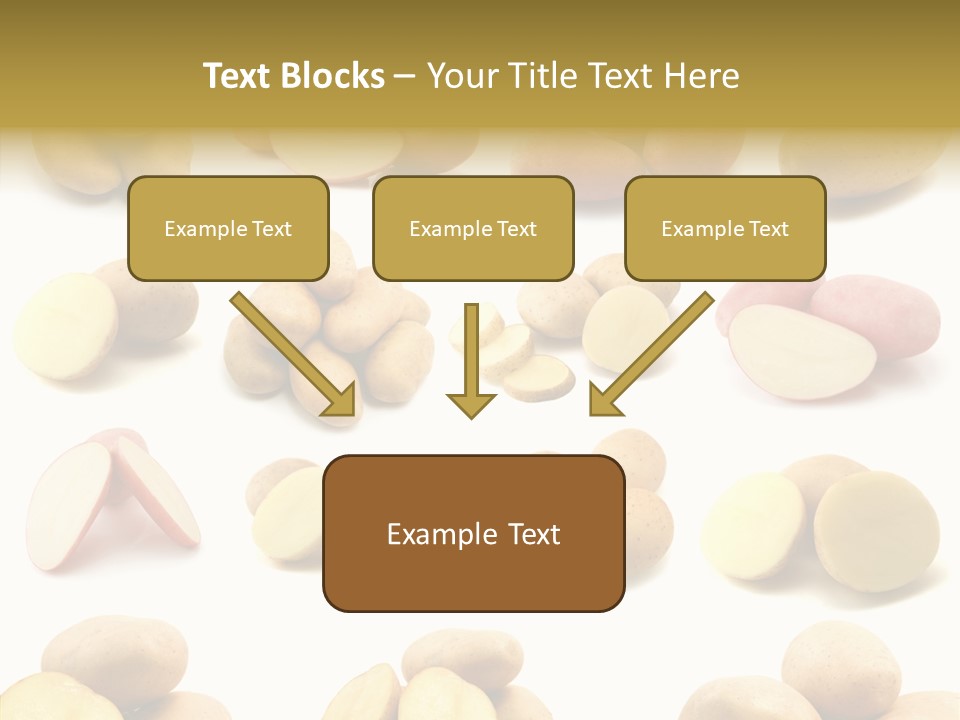 Text Blocks – Your Title Text Here

Example Text

Example Text

Example Text

Example Text